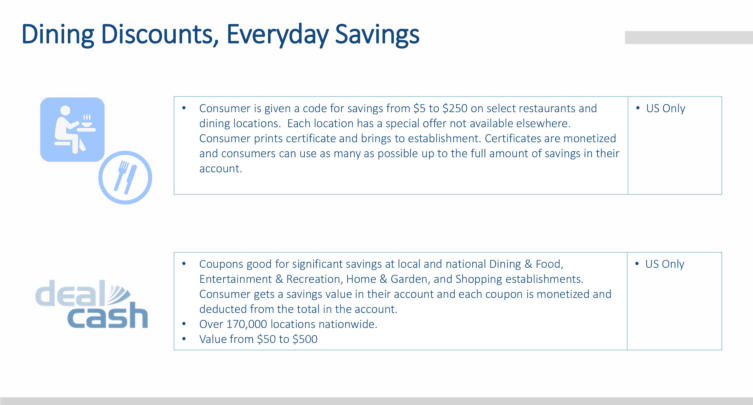 Dining Discounts, Everyday Savings

| • Consumer is given a code for savings from \$5 to \$250 on select restaurants and dining locations. Each location has a special offer not available elsewhere. Consumer prints certificate and brings to establishment. Certificates are monetized and consumers can use as many as possible up to the full amount of savings in their account. | • US Only |
|---|---|

deal cash

| • Coupons good for significant savings at local and national Dining & Food, Entertainment & Recreation, Home & Garden, and Shopping establishments. Consumer gets a savings value in their account and each coupon is monetized and deducted from the total in the account. • Over 170,000 locations nationwide. • Value from \$50 to \$500 | • US Only |
|---|---|